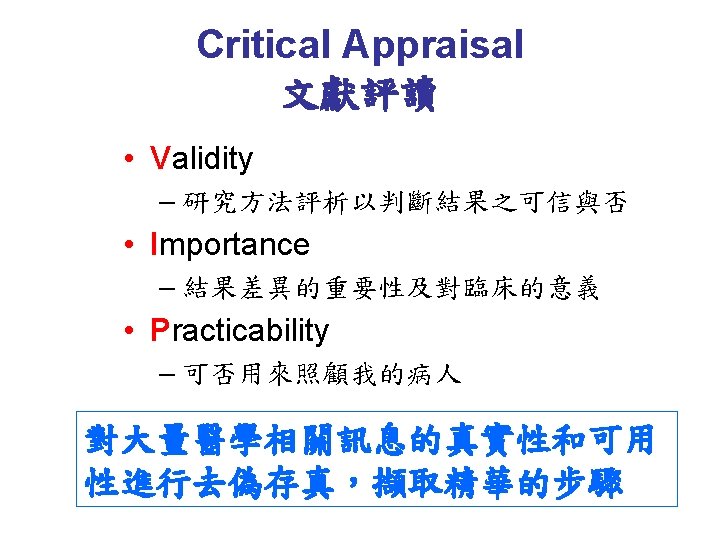 Critical Appraisal
文獻評讀

• Validity
– 研究方法評析以判斷結果之可信與否
• Importance
– 結果差異的重要性及對臨床的意義
• Practicability
– 可否用來照顧我的病人

對大量醫學相關訊息的真實性和可用性進行去偽存真，擷取精華的步驟